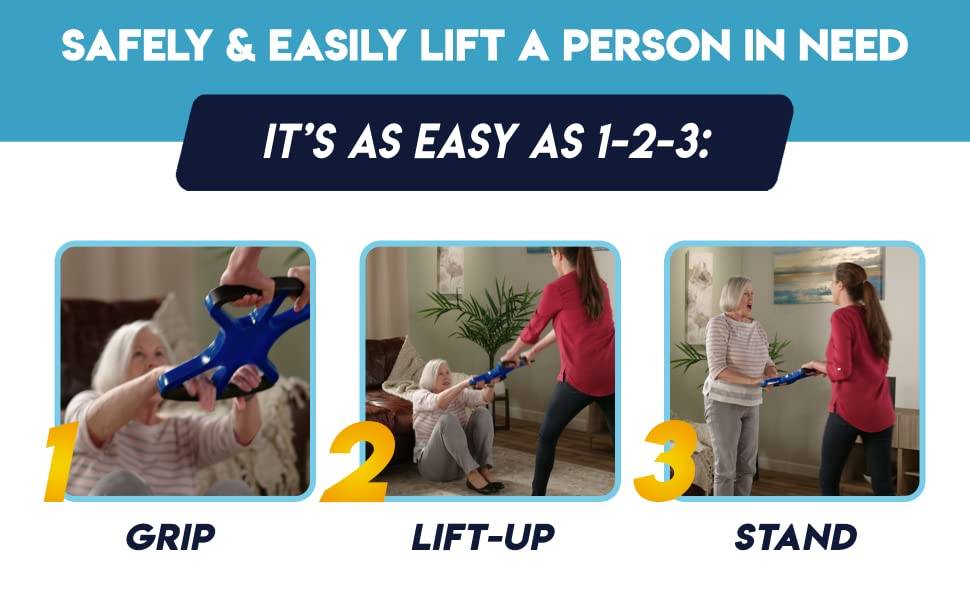 SAFELY & EASILY LIFT A PERSON IN NEED

IT'S AS EASY AS 1-2-3:

1

GRIP

2

LIFT-UP

3

STAND